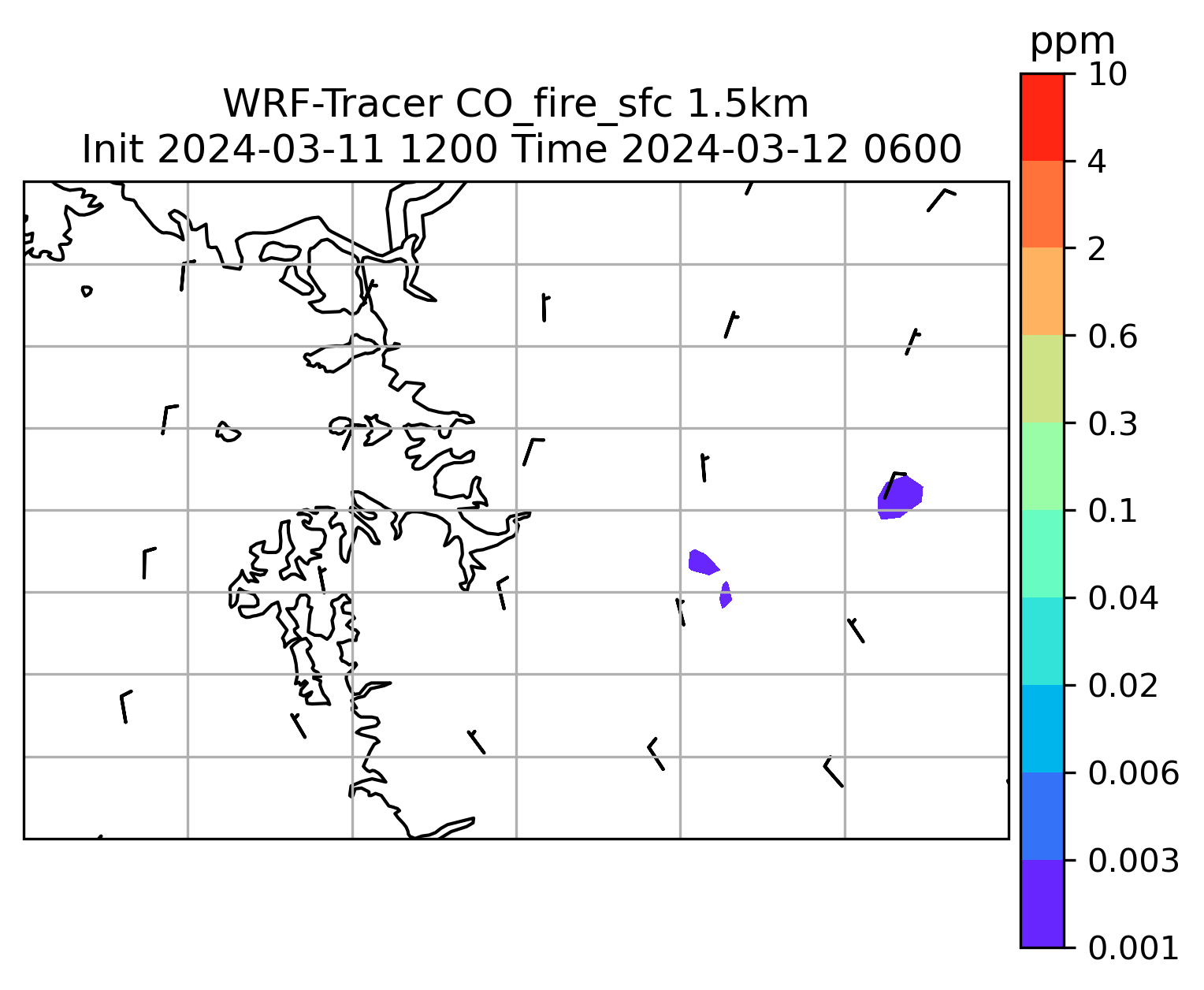 WRF-Tracer CO_fire_sfc 1.5km
Init 2024-03-11 1200 Time 2024-03-12 0600

ppm
10
4
2
0.6
0.3
0.1
0.04
0.02
0.006
0.003
0.001